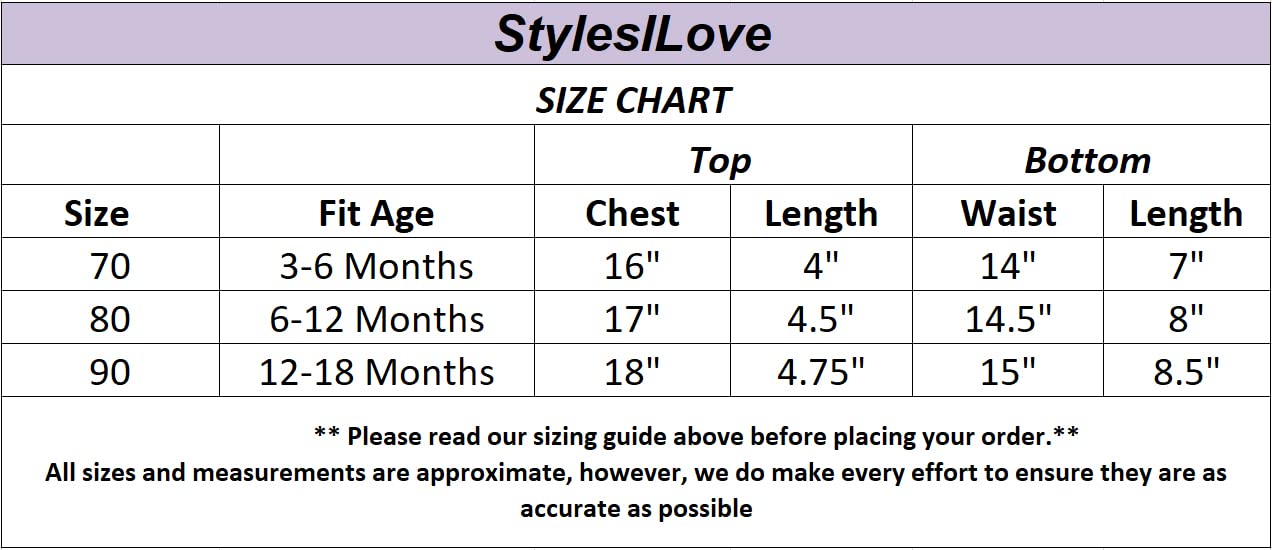 StylesILove

SIZE CHART

| | | Top | | Bottom | |
|---|---|---|---|---|---|
| Size | Fit Age | Chest | Length | Waist | Length |
| 70 | 3-6 Months | 16" | 4" | 14" | 7" |
| 80 | 6-12 Months | 17" | 4.5" | 14.5" | 8" |
| 90 | 12-18 Months | 18" | 4.75" | 15" | 8.5" |

** Please read our sizing guide above before placing your order.**
All sizes and measurements are approximate, however, we do make every effort to ensure they are as accurate as possible